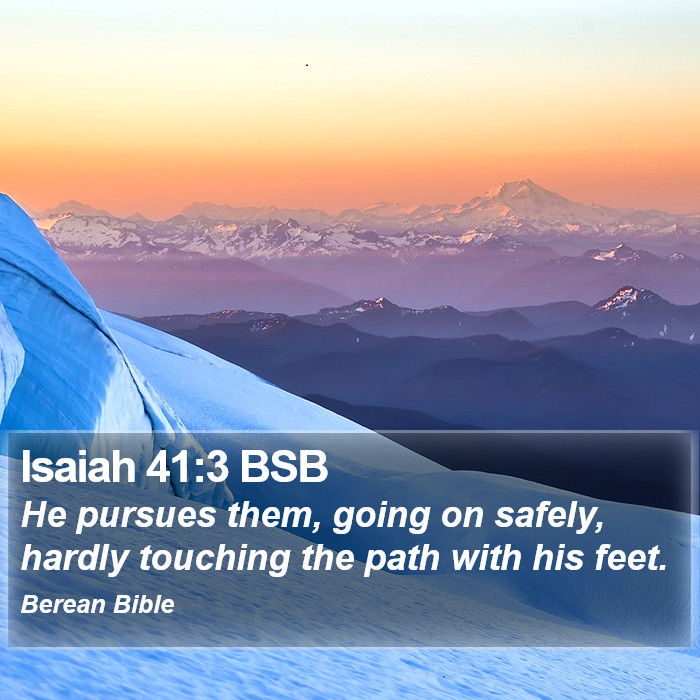 Isaiah 41:3 BSB
He pursues them, going on safely, hardly touching the path with his feet.
Berean Bible